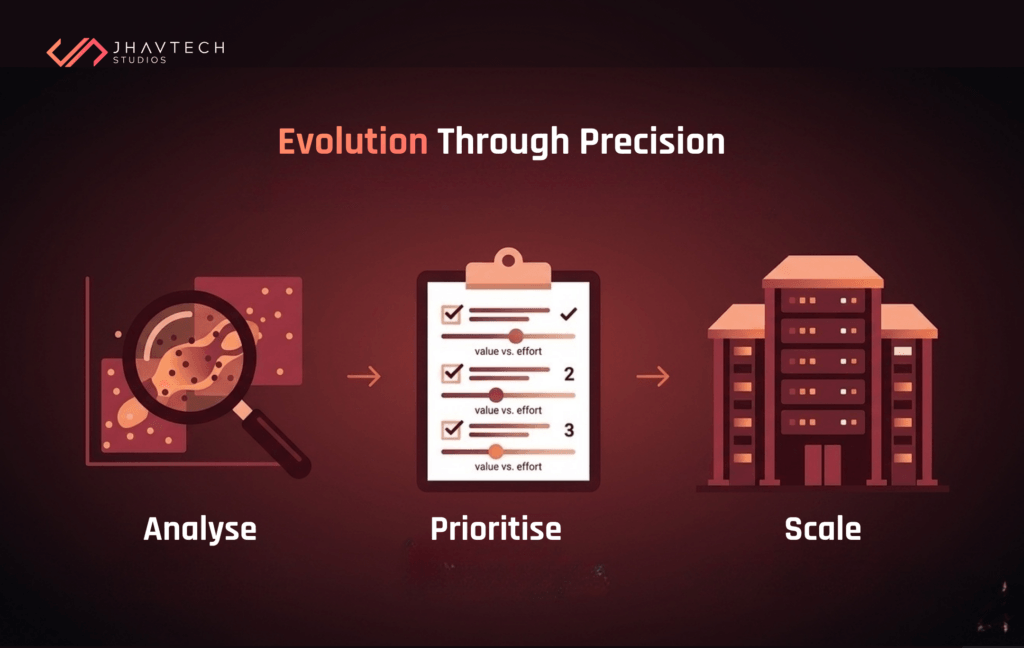 JHAVTECH STUDIOS

Evolution Through Precision

value vs. effort

2
value vs. effort

3
value vs. effort

Analyse

Prioritise

Scale